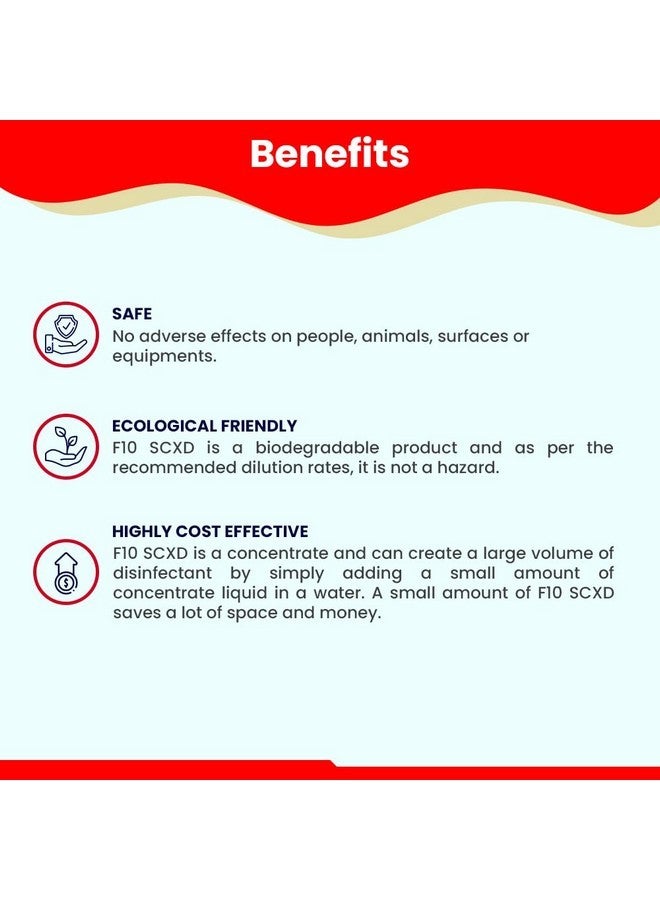 Benefits

SAFE
No adverse effects on people, animals, surfaces or equipments.

ECOLOGICAL FRIENDLY
F10 SCXD is a biodegradable product and as per the recommended dilution rates, it is not a hazard.

HIGHLY COST EFFECTIVE
F10 SCXD is a concentrate and can create a large volume of disinfectant by simply adding a small amount of concentrate liquid in a water. A small amount of F10 SCXD saves a lot of space and money.